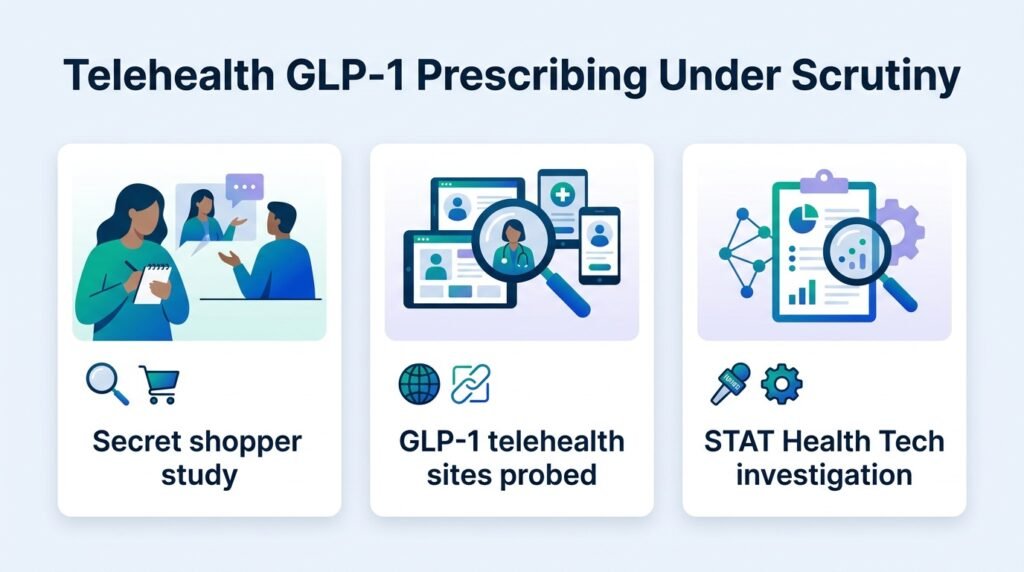 Telehealth GLP-1 Prescribing Under Scrutiny

Secret shopper study

GLP-1 telehealth sites probed

STAT Health Tech investigation